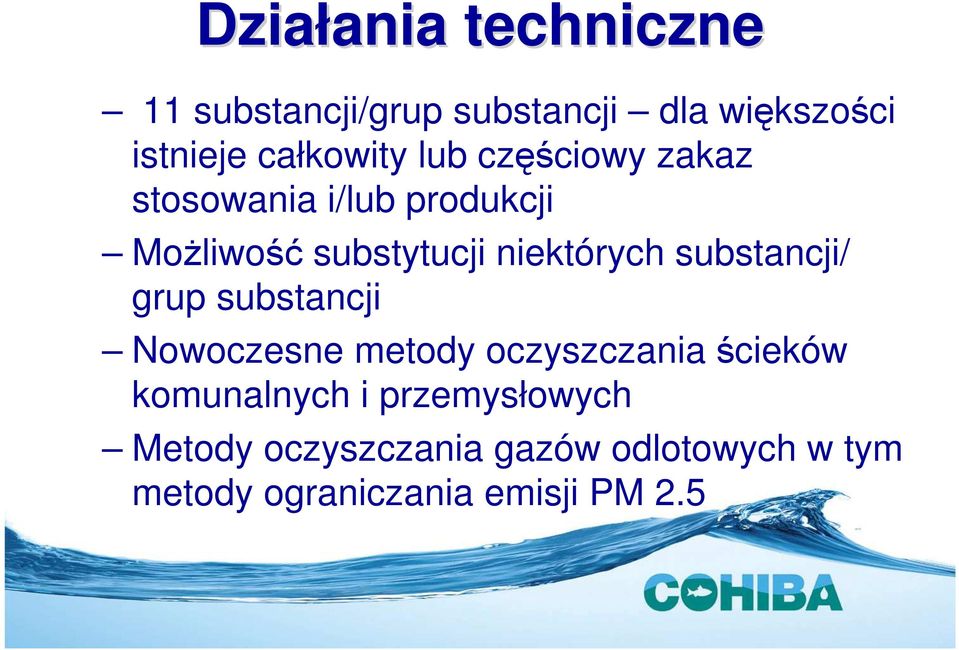 Działania techniczne

– 11 substancji/grup substancji – dla większości istnieje całkowity lub częściowy zakaz stosowania i/lub produkcji

– Możliwość substytucji niektórych substancji/ grup substancji

– Nowoczesne metody oczyszczania ścieków komunalnych i przemysłowych

– Metody oczyszczania gazów odlotowych w tym metody ograniczania emisji PM 2.5

COHIBA